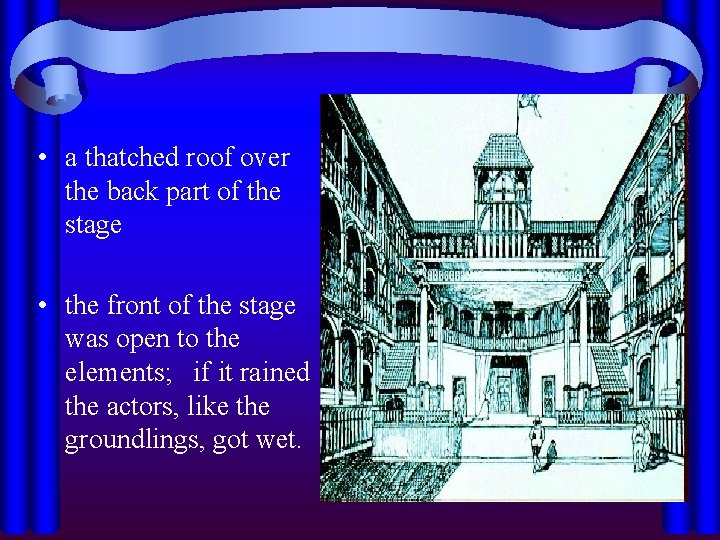 • a thatched roof over the back part of the stage

• the front of the stage was open to the elements;   if it rained the actors, like the groundlings, got wet.